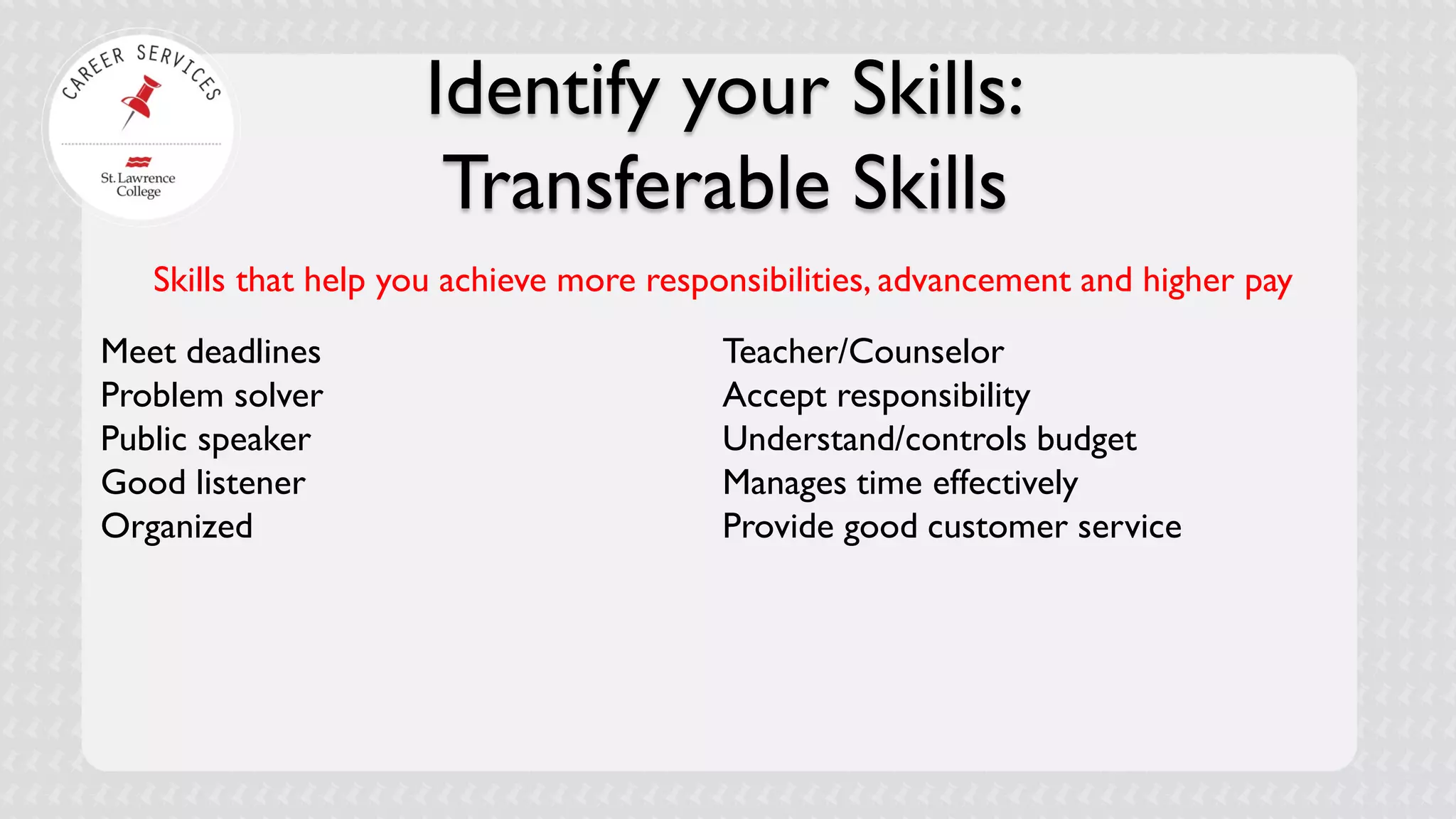 CAREER SERVICES

St. Lawrence College

Identify your Skills: Transferable Skills

Skills that help you achieve more responsibilities, advancement and higher pay

Meet deadlines
Problem solver
Public speaker
Good listener
Organized

Teacher/Counselor
Accept responsibility
Understand/controls budget
Manages time effectively
Provide good customer service